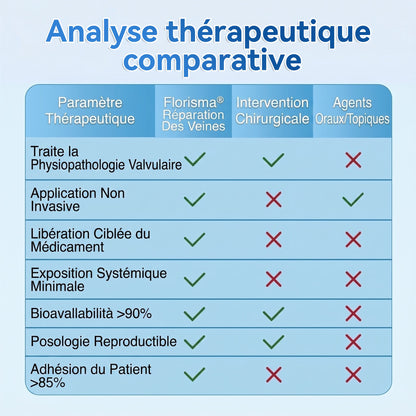 Analyse thérapeutique comparative

| Paramètre Thérapeutique | Florisma® Réparation Des Veines | Intervention Chirurgicale | Agents Oraux/Topiques |
|---|---|---|---|
| Traite la Physiopathologie Valvulaire | ✓ | ✓ | ✗ |
| Application Non Invasive | ✓ | ✗ | ✓ |
| Libération Ciblée du Médicament | ✓ | ✗ | ✗ |
| Exposition Systémique Minimale | ✓ | ✗ | ✗ |
| Bioavallabilità >90% | ✓ | ✓ | ✗ |
| Posologie Reproductible | ✓ | ✓ | ✗ |
| Adhésion du Patient >85% | ✓ | ✗ | ✗ |